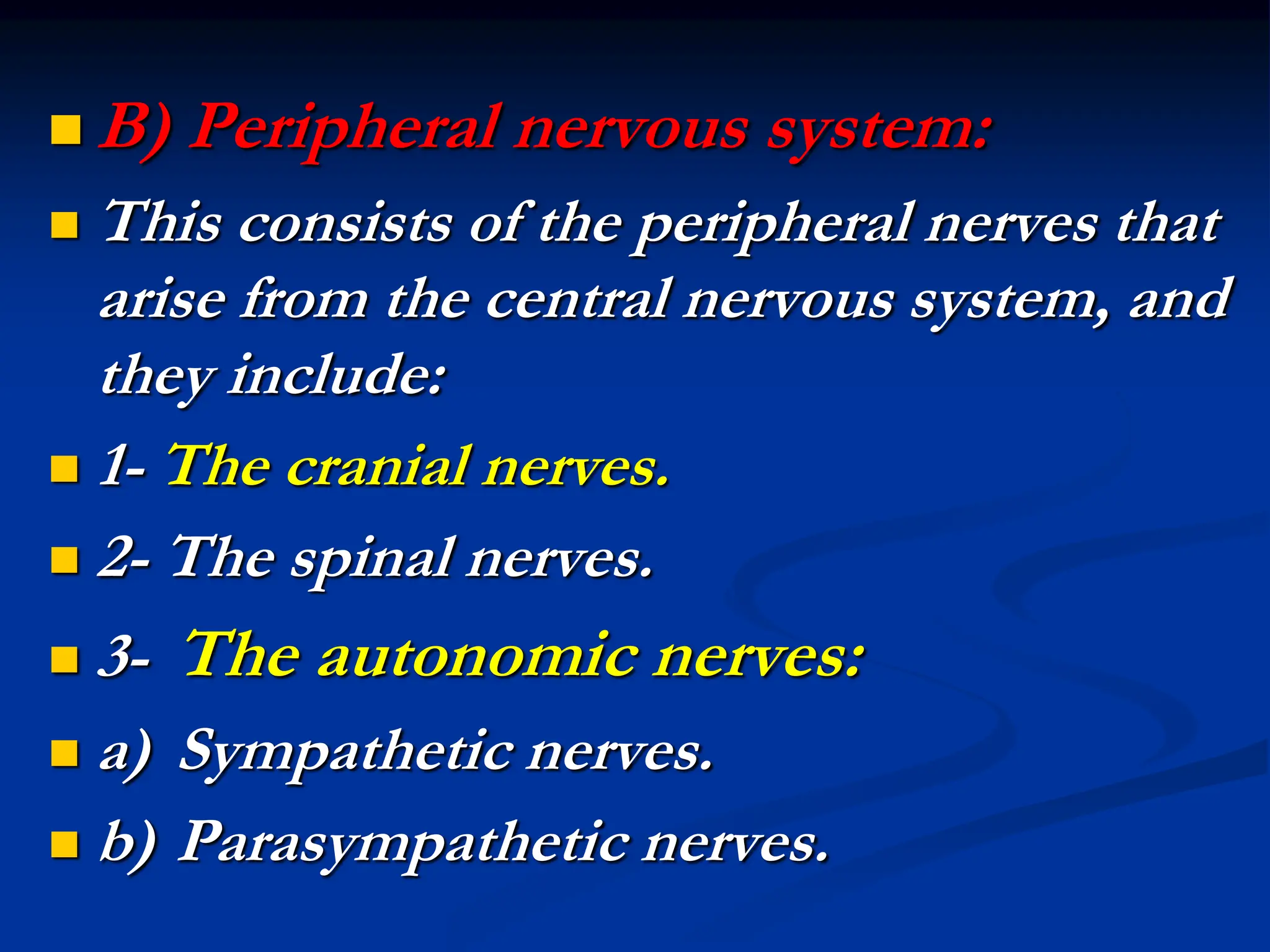 B) Peripheral nervous system:

This consists of the peripheral nerves that arise from the central nervous system, and they include:

1- The cranial nerves.

2- The spinal nerves.

3- The autonomic nerves:

a) Sympathetic nerves.

b) Parasympathetic nerves.